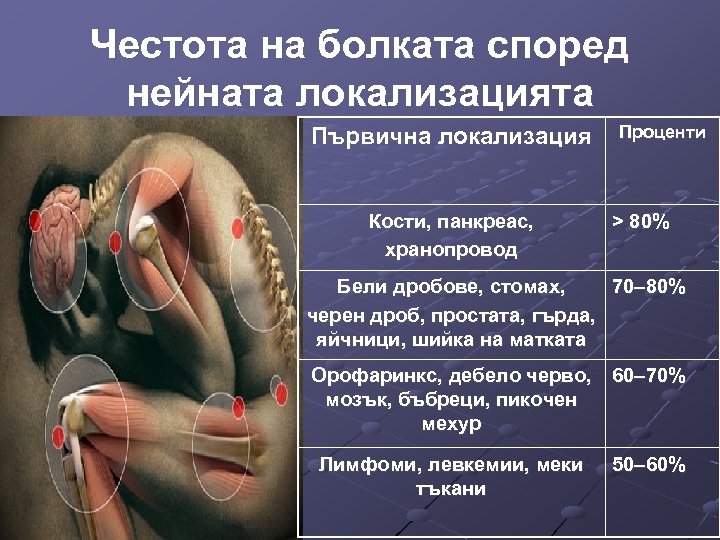 Честота на болката според нейната локализацията

| Първична локализация | Проценти |
|---|---|
| Кости, панкреас, хранопровод | > 80% |
| Бели дробове, стомах, черен дроб, простата, гърда, яйчници, шийка на матката | 70–80% |
| Орофаринкс, дебело черво, мозък, бъбреци, пикочен мехур | 60–70% |
| Лимфоми, левкемии, меки тъкани | 50–60% |